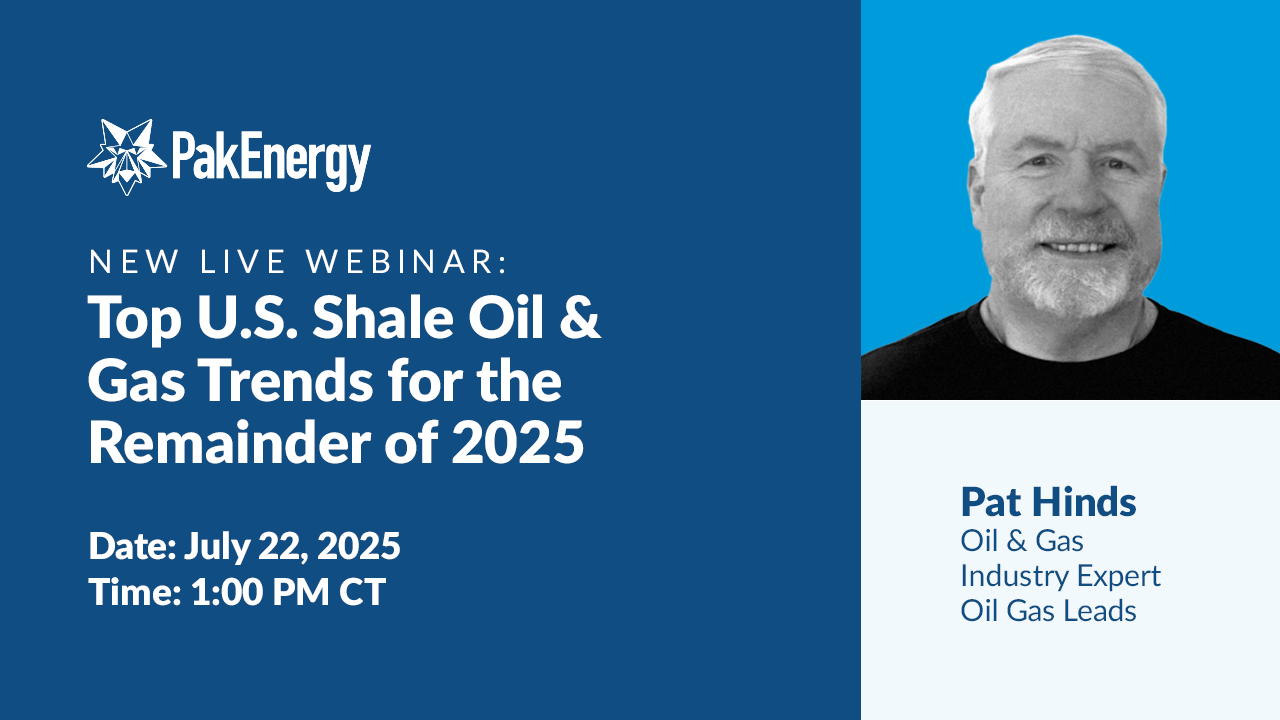 PakEnergy

NEW LIVE WEBINAR:
Top U.S. Shale Oil & Gas Trends for the Remainder of 2025

Date: July 22, 2025
Time: 1:00 PM CT

Pat Hinds
Oil & Gas
Industry Expert
Oil Gas Leads